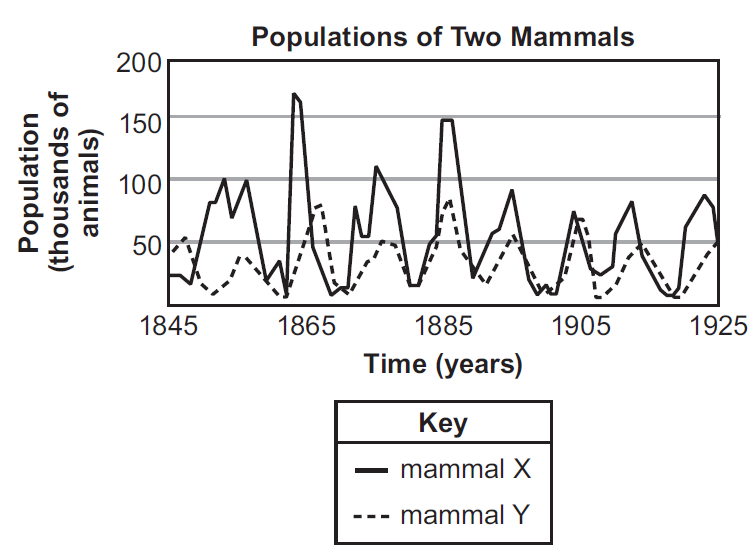 Populations of Two Mammals

Population (thousands of animals)

200
150
100
50

1845
1865
1885
1905
1925

Time (years)

Key
mammal X
mammal Y